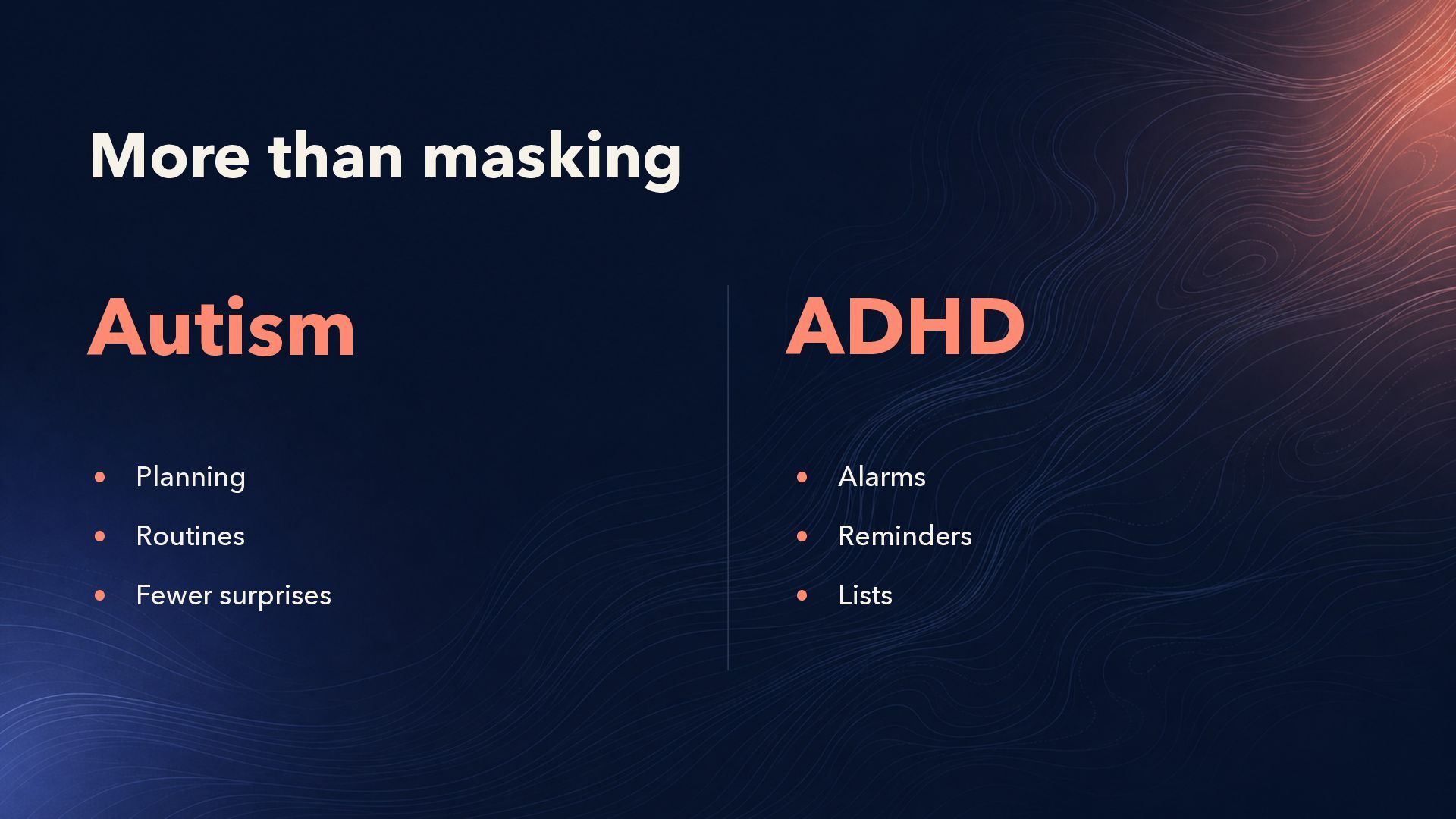 More than masking

Autism

- Planning
- Routines
- Fewer surprises

ADHD

- Alarms
- Reminders
- Lists